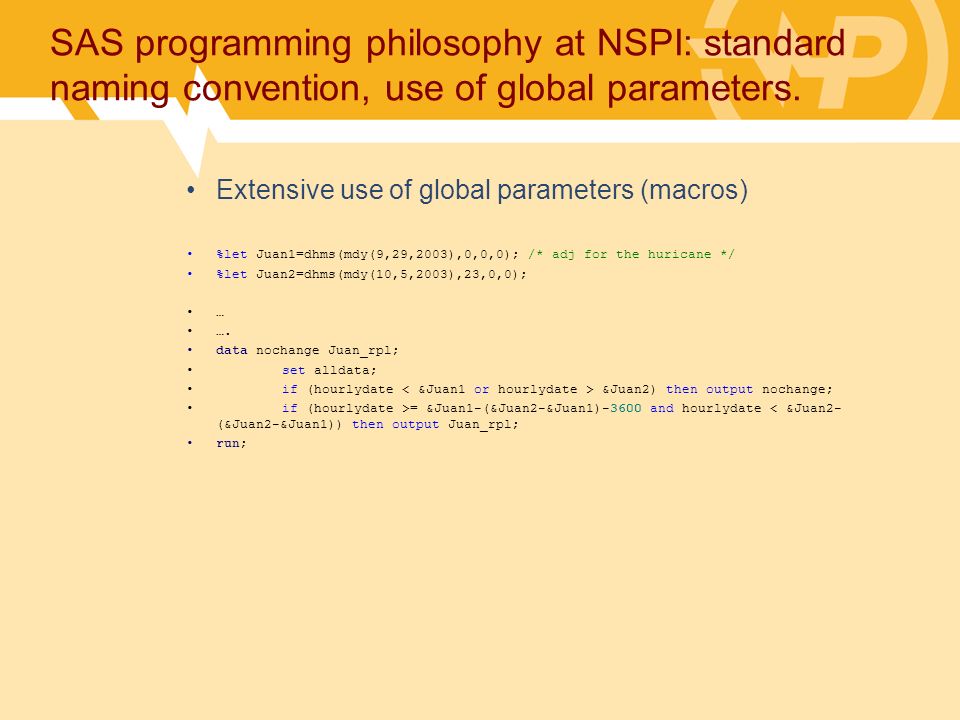 SAS programming philosophy at NSPI: standard naming convention, use of global parameters.

• Extensive use of global parameters (macros)

• %let Juan1=dhms(mdy(9,29,2003),0,0,0); /* adj for the huricane */
• %let Juan2=dhms(mdy(10,5,2003),23,0,0);

• …
• ….
• data nochange Juan_rpl;
• set alldata;
• if (hourlydate < &Juan1 or hourlydate > &Juan2) then output nochange;
• if (hourlydate >= &Juan1-(&Juan2-&Juan1)-3600 and hourlydate < &Juan2-(&Juan2-&Juan1)) then output Juan_rpl;
• run;